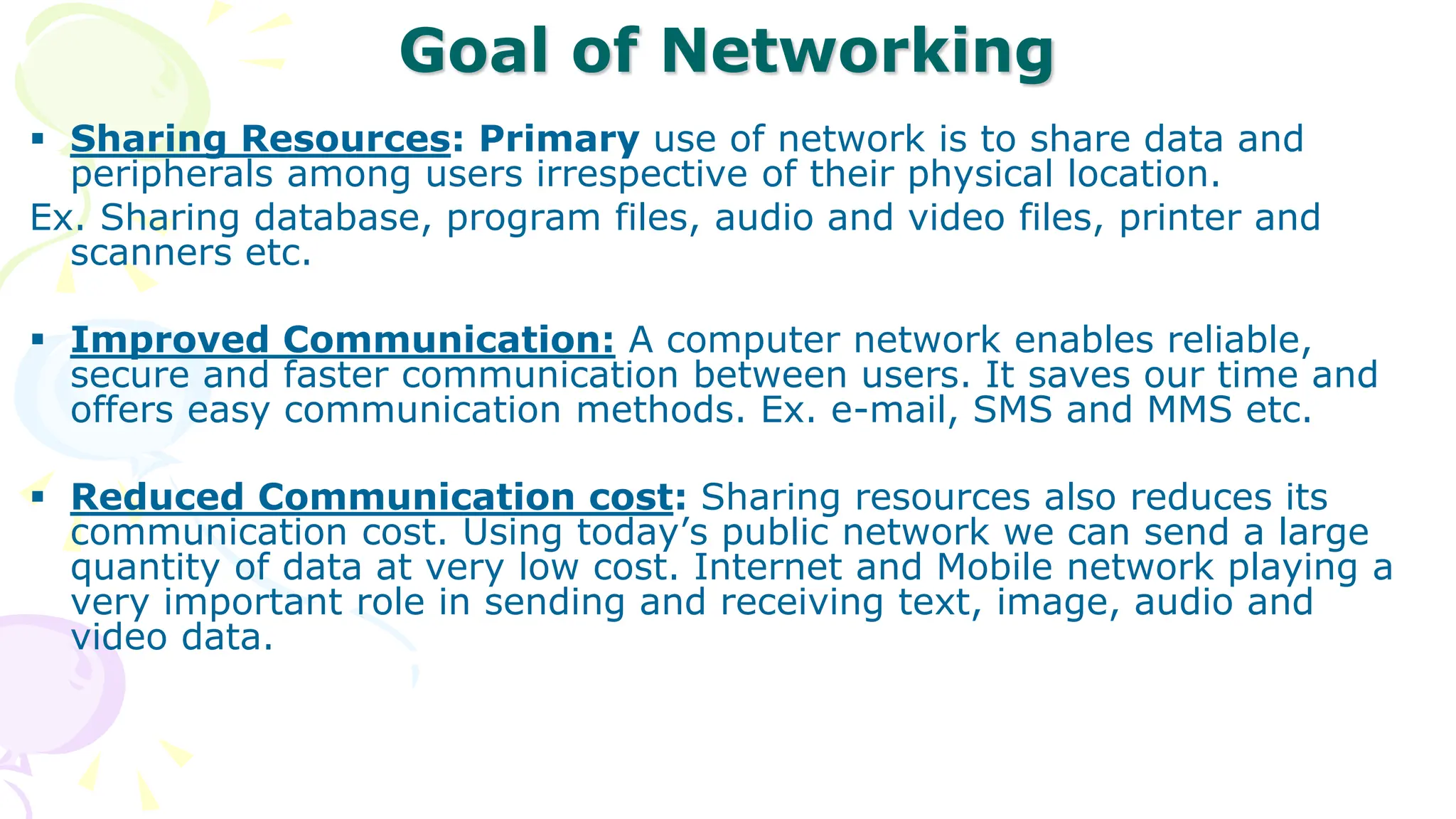 Goal of Networking

▪ Sharing Resources: Primary use of network is to share data and peripherals among users irrespective of their physical location.
Ex. Sharing database, program files, audio and video files, printer and scanners etc.

▪ Improved Communication: A computer network enables reliable, secure and faster communication between users. It saves our time and offers easy communication methods. Ex. e-mail, SMS and MMS etc.

▪ Reduced Communication cost: Sharing resources also reduces its communication cost. Using today's public network we can send a large quantity of data at very low cost. Internet and Mobile network playing a very important role in sending and receiving text, image, audio and video data.